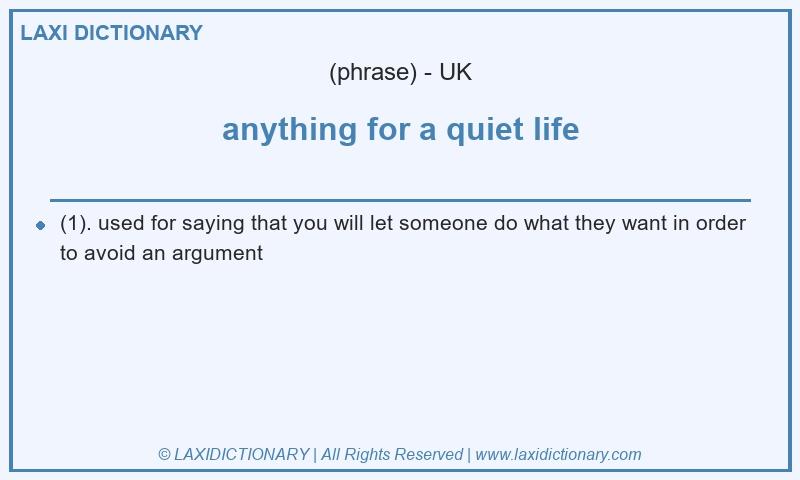 LAXI DICTIONARY

(phrase) - UK

anything for a quiet life

(1). used for saying that you will let someone do what they want in order to avoid an argument

© LAXIDICTIONARY | All Rights Reserved | www.laxidictionary.com